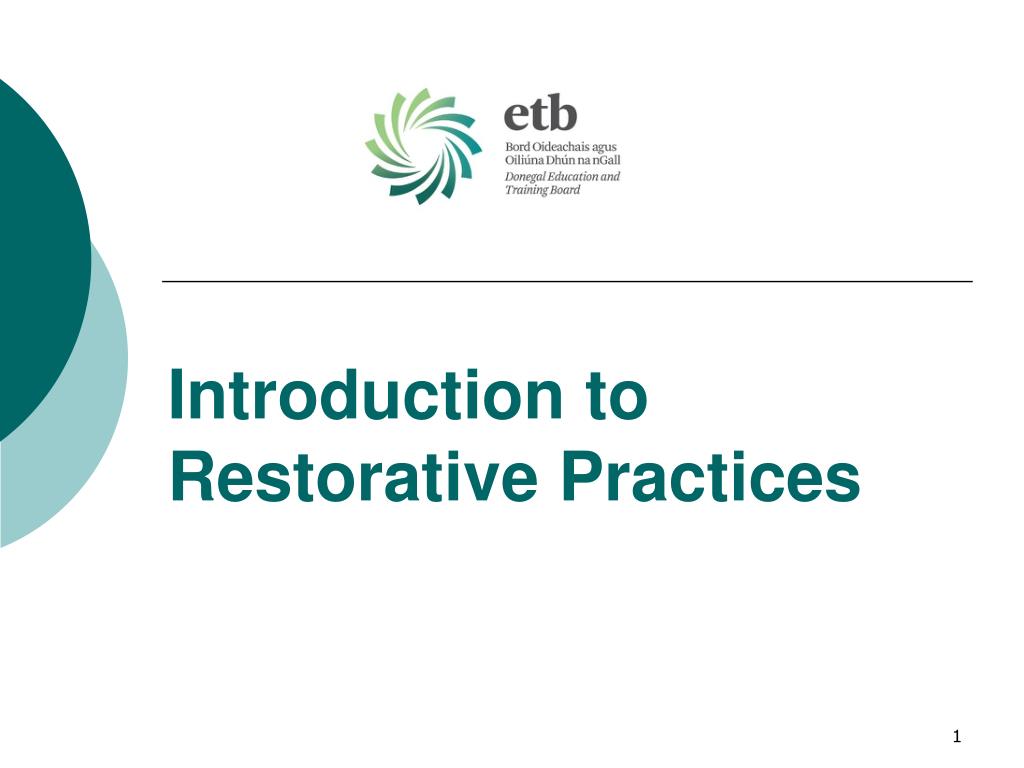 etb
Bord Oideachais agus Oiliúna Dhún na nGall
Donegal Education and Training Board

Introduction to Restorative Practices

1